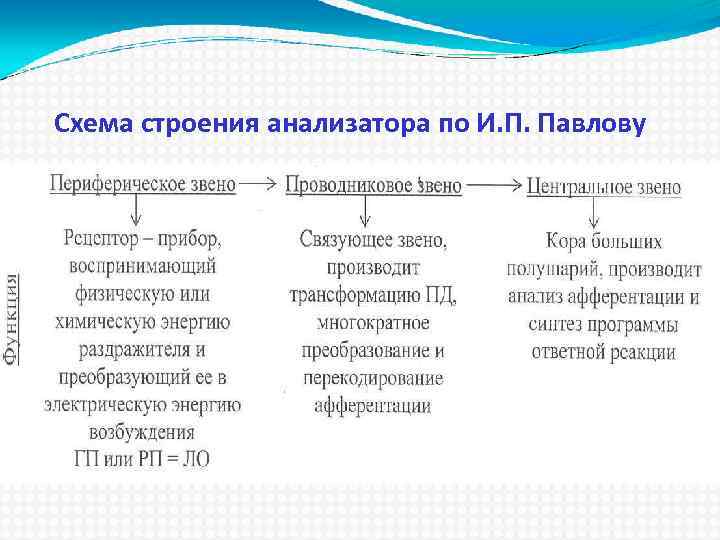 Схема строения анализатора по И.П. Павлову

Функция

Периферическое звено → Проводниковое звено → Центральное звено

Рецептор – прибор, воспринимающий физическую или химическую энергию раздражителя и преобразующий ее в электрическую энергию возбуждения ГП или РП = ЛО

Связующее звено, производит трансформацию ПД, многократное преобразование и перекодирование афферентации

Кора больших полушарий, производит анализ афферентации и синтез программы ответной реакции